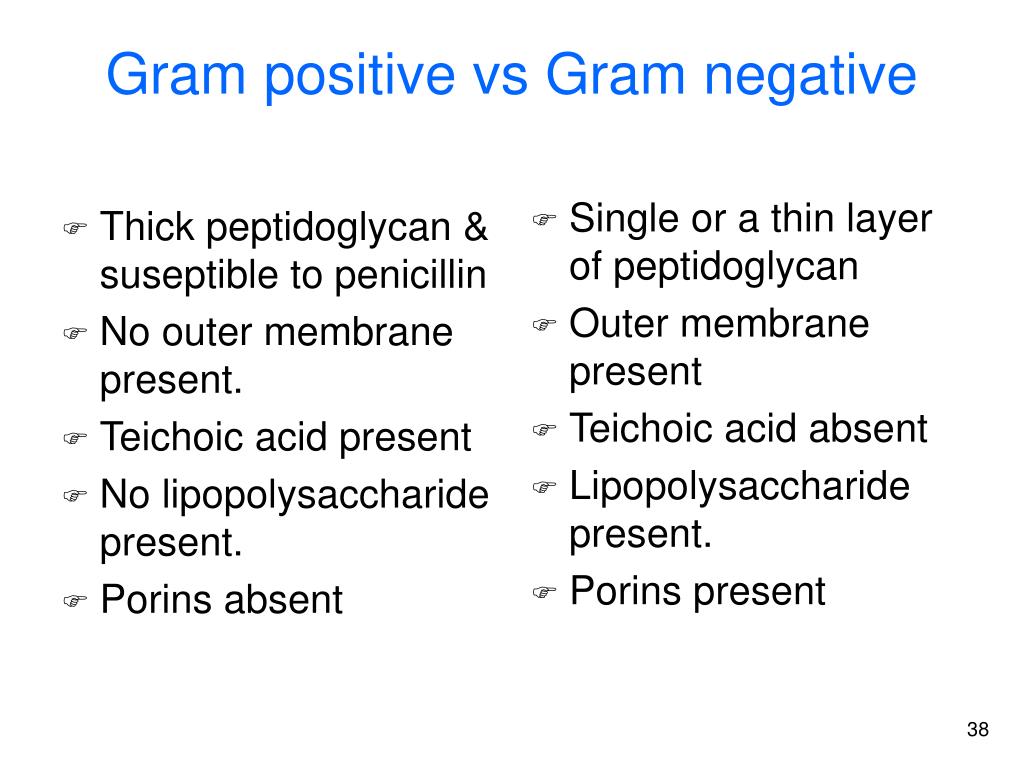 Gram positive vs Gram negative

- Thick peptidoglycan & suseptible to penicillin
- No outer membrane present.
- Teichoic acid present
- No lipopolysaccharide present.
- Porins absent

- Single or a thin layer of peptidoglycan
- Outer membrane present
- Teichoic acid absent
- Lipopolysaccharide present.
- Porins present

38